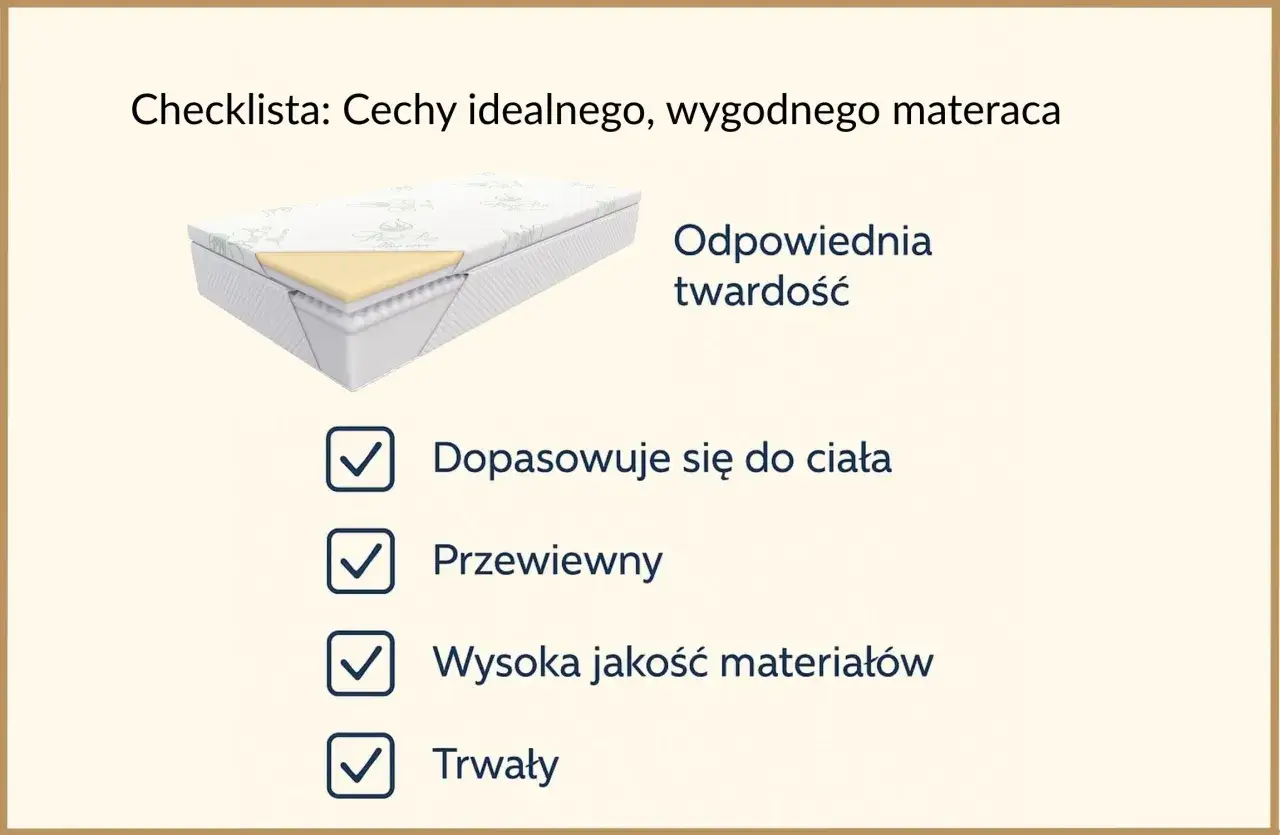 Checklista: Cechy idealnego, wygodnego materaca

Odpowiednia twardość

Dopasowuje się do ciała

Przewiewny

Wysoka jakość materiałów

Trwały